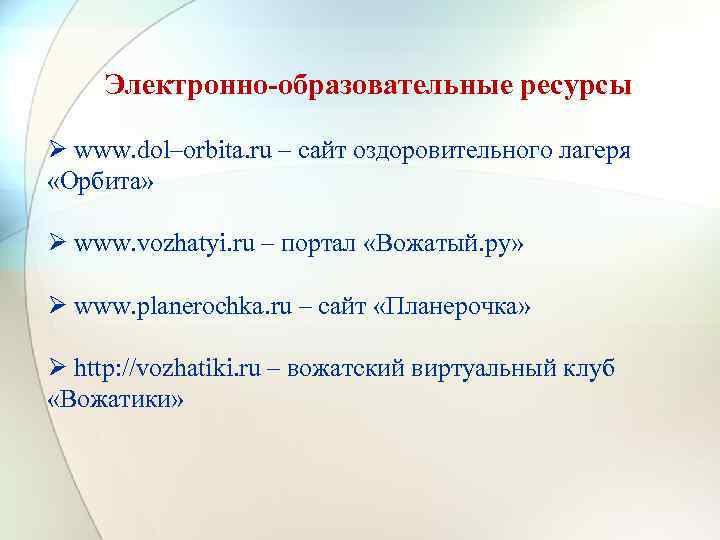 Электронно-образовательные ресурсы

➢ www.dol–orbita.ru – сайт оздоровительного лагеря «Орбита»

➢ www.vozhatyi.ru – портал «Вожатый.ру»

➢ www.planerochka.ru – сайт «Планерочка»

➢ http://vozhatiki.ru – вожатский виртуальный клуб «Вожатики»